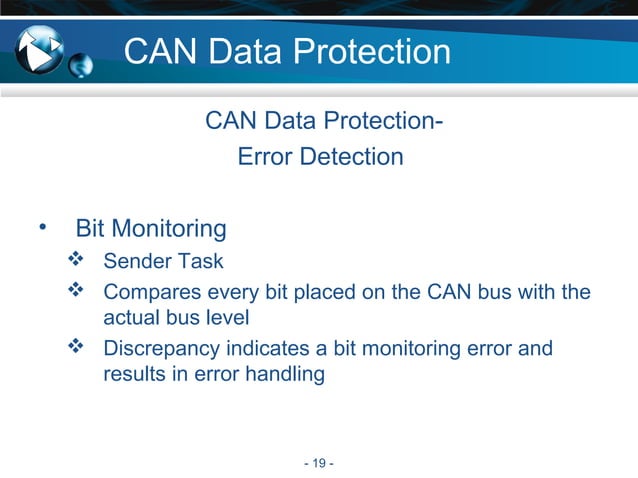 CAN Data Protection

CAN Data Protection-
Error Detection

• Bit Monitoring
❖ Sender Task
❖ Compares every bit placed on the CAN bus with the actual bus level
❖ Discrepancy indicates a bit monitoring error and results in error handling

- 19 -